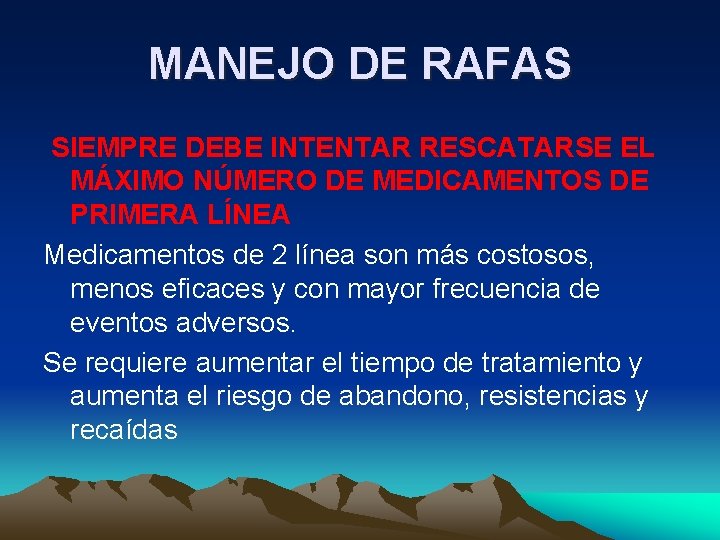 MANEJO DE RAFAS

SIEMPRE DEBE INTENTAR RESCATARSE EL MÁXIMO NÚMERO DE MEDICAMENTOS DE PRIMERA LÍNEA

Medicamentos de 2 línea son más costosos, menos eficaces y con mayor frecuencia de eventos adversos.

Se requiere aumentar el tiempo de tratamiento y aumenta el riesgo de abandono, resistencias y recaídas